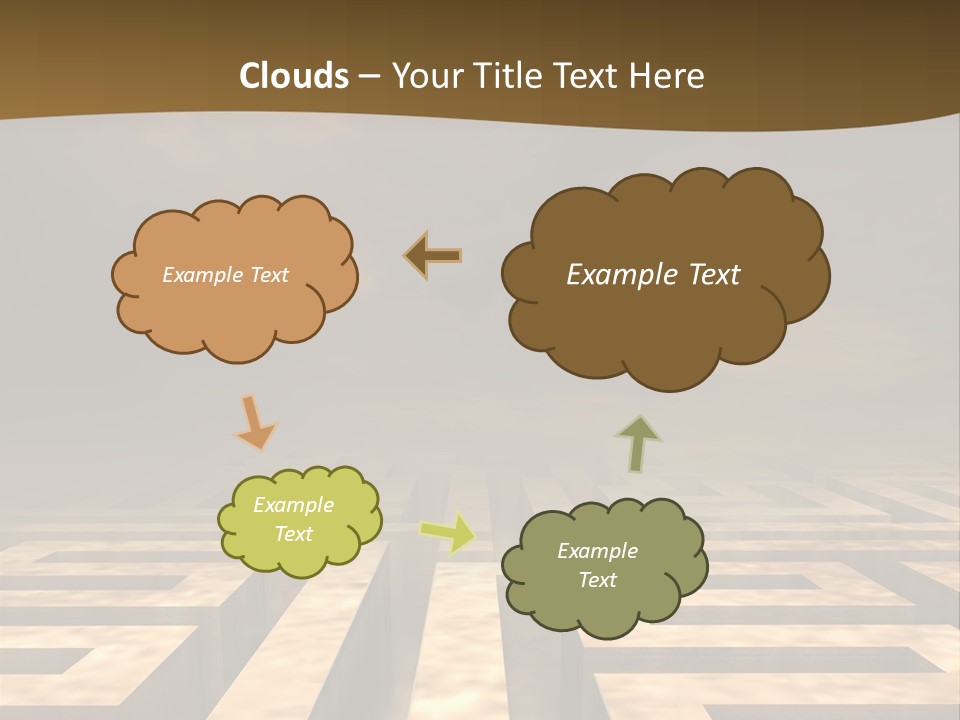 Clouds – Your Title Text Here

Example Text

Example Text

Example Text

Example Text